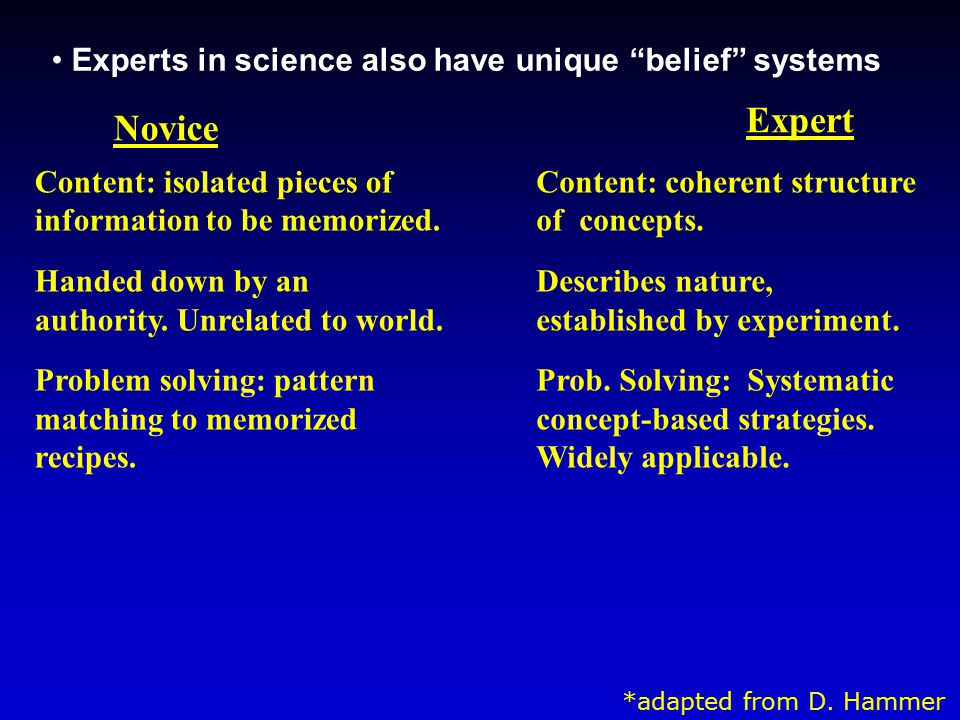 • Experts in science also have unique “belief” systems

Novice

Content: isolated pieces of information to be memorized.

Handed down by an authority. Unrelated to world.

Problem solving: pattern matching to memorized recipes.

Expert

Content: coherent structure of concepts.

Describes nature, established by experiment.

Prob. Solving: Systematic concept-based strategies. Widely applicable.

*adapted from D. Hammer